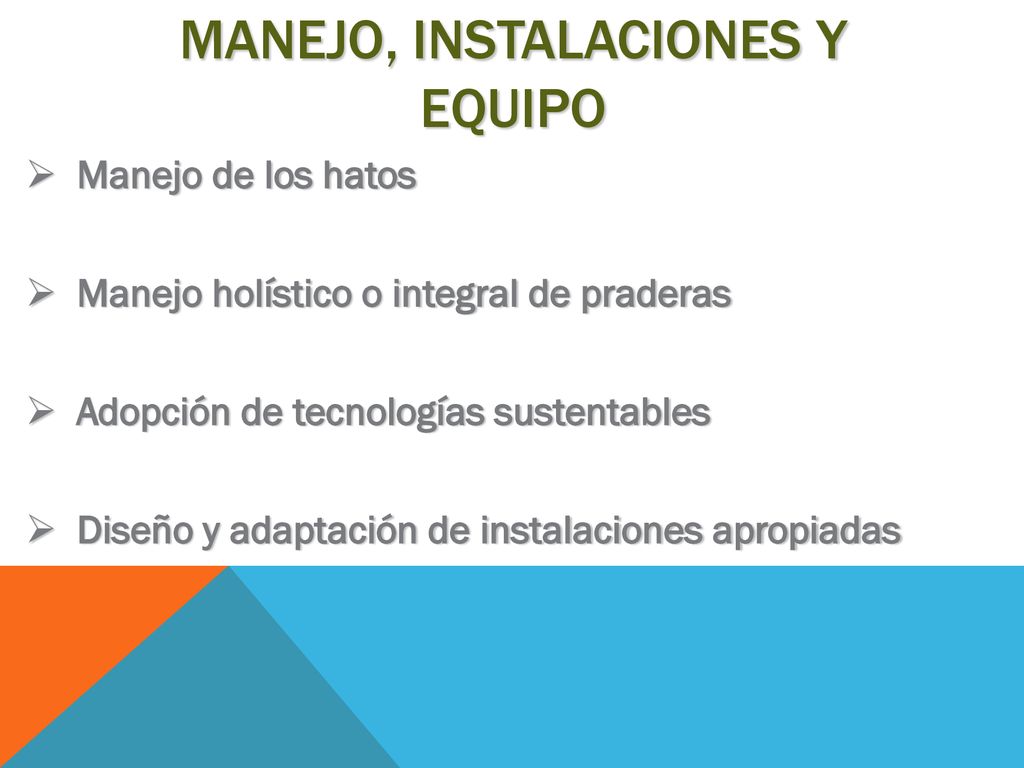 MANEJO, INSTALACIONES Y EQUIPO

➢ Manejo de los hatos

➢ Manejo holístico o integral de praderas

➢ Adopción de tecnologías sustentables

➢ Diseño y adaptación de instalaciones apropiadas